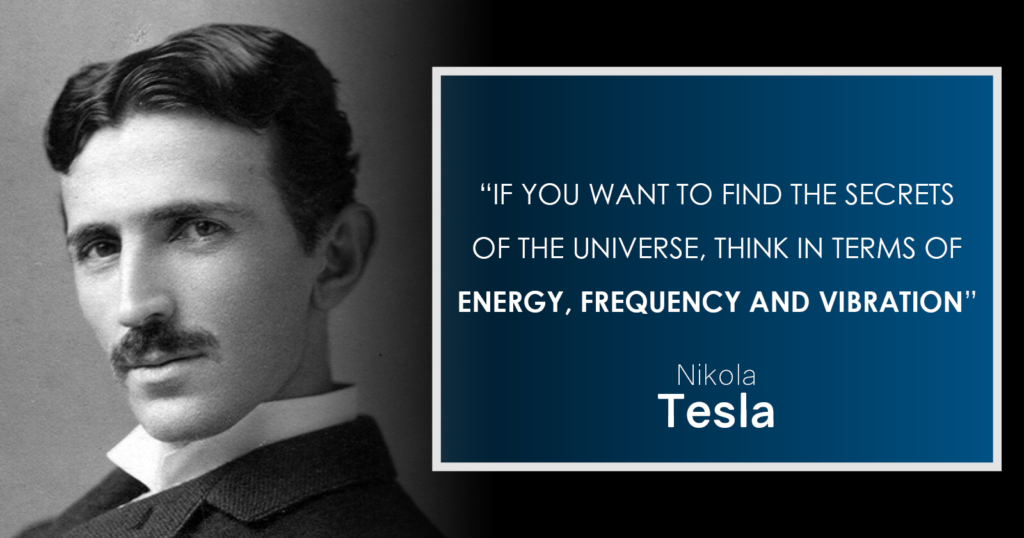 “IF YOU WANT TO FIND THE SECRETS OF THE UNIVERSE, THINK IN TERMS OF ENERGY, FREQUENCY AND VIBRATION”

Nikola
Tesla